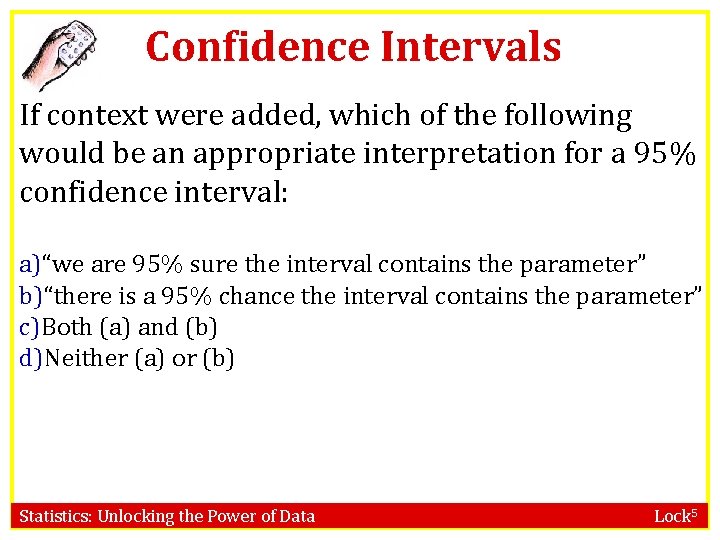 Confidence Intervals

If context were added, which of the following would be an appropriate interpretation for a 95% confidence interval:

a)“we are 95% sure the interval contains the parameter”
b)“there is a 95% chance the interval contains the parameter”
c)Both (a) and (b)
d)Neither (a) or (b)

Statistics: Unlocking the Power of Data

Lock$^5$